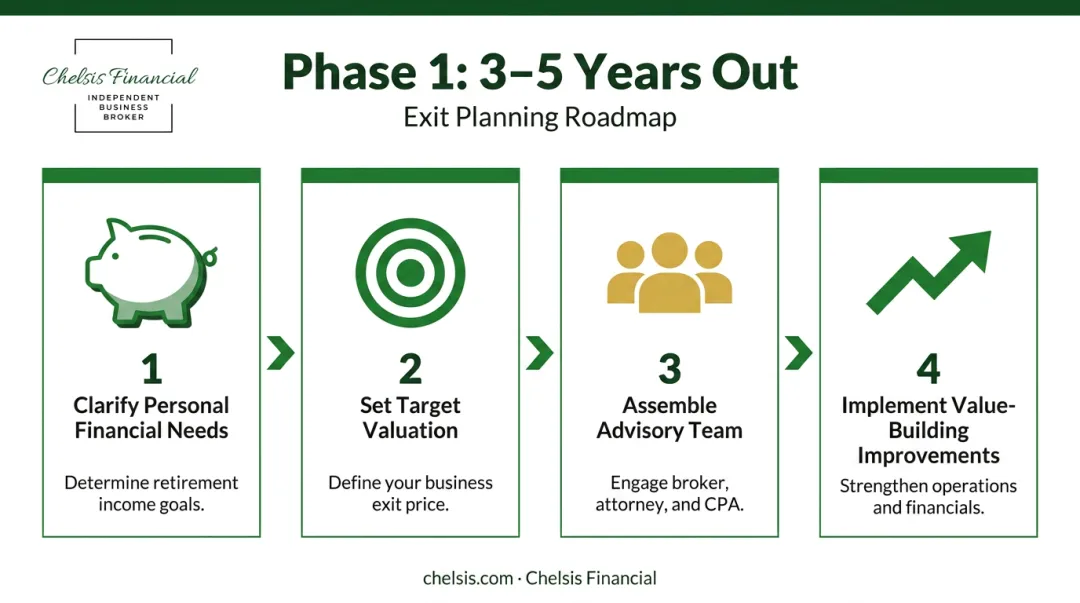 Chelsis Financial
INDEPENDENT BUSINESS BROKER

Phase 1: 3–5 Years Out
Exit Planning Roadmap

1
Clarify Personal Financial Needs
Determine retirement income goals.

2
Set Target Valuation
Define your business exit price.

3
Assemble Advisory Team
Engage broker, attorney, and CPA.

4
Implement Value-Building Improvements
Strengthen operations and financials.

chelsis.com · Chelsis Financial